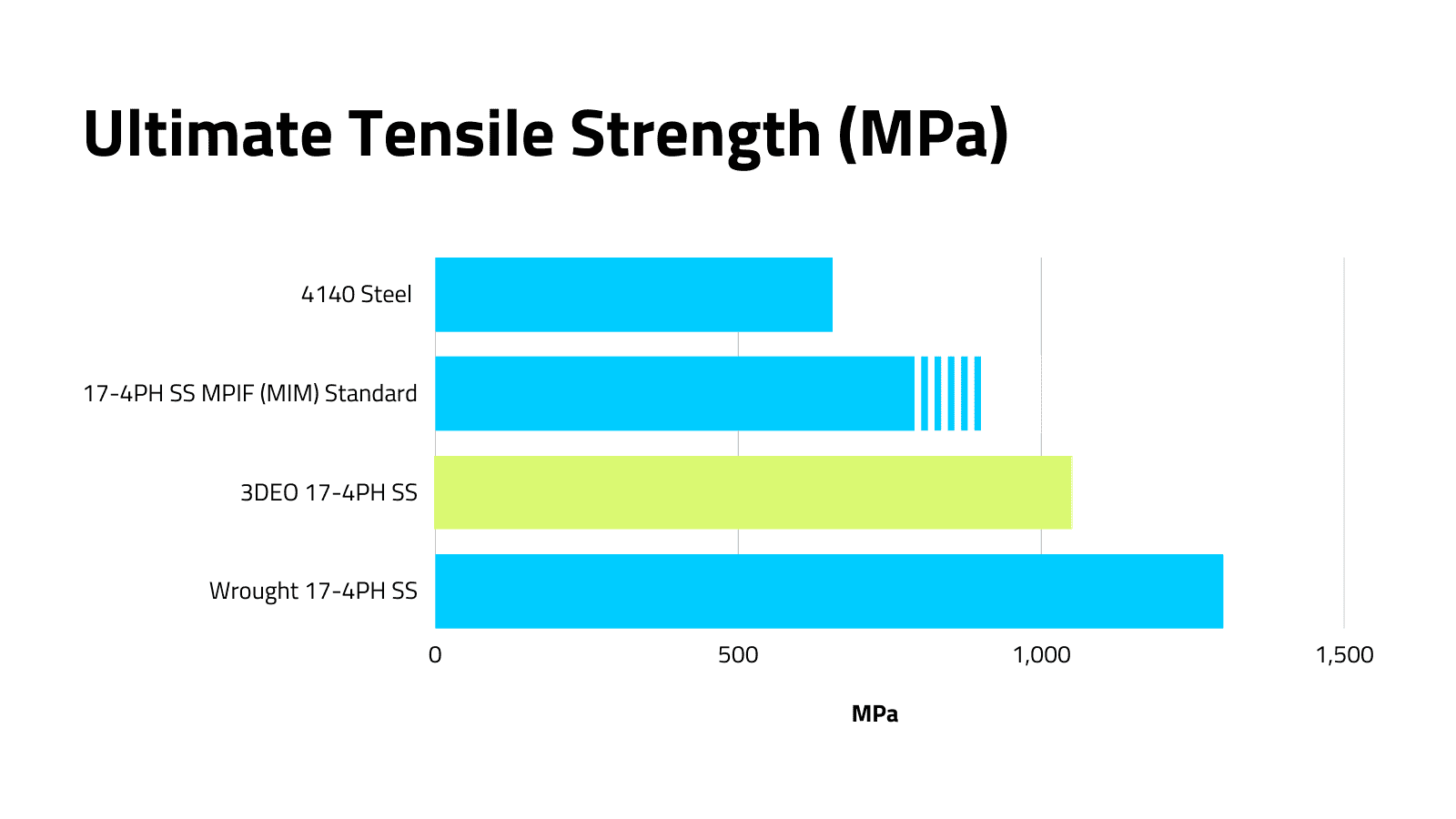 Ultimate Tensile Strength (MPa)

4140 Steel

17-4PH SS MPIF (MIM) Standard

3DEO 17-4PH SS

Wrought 17-4PH SS

0

500

1,000

1,500

MPa